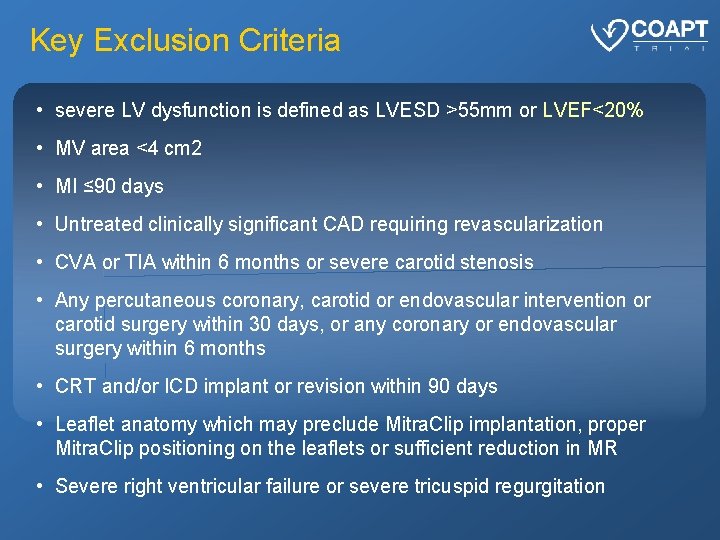 Key Exclusion Criteria

COAPT
TRIAL

• severe LV dysfunction is defined as LVESD >55mm or LVEF<20%

• MV area <4 cm2

• MI ≤90 days

• Untreated clinically significant CAD requiring revascularization

• CVA or TIA within 6 months or severe carotid stenosis

• Any percutaneous coronary, carotid or endovascular intervention or carotid surgery within 30 days, or any coronary or endovascular surgery within 6 months

• CRT and/or ICD implant or revision within 90 days

• Leaflet anatomy which may preclude MitraClip implantation, proper MitraClip positioning on the leaflets or sufficient reduction in MR

• Severe right ventricular failure or severe tricuspid regurgitation